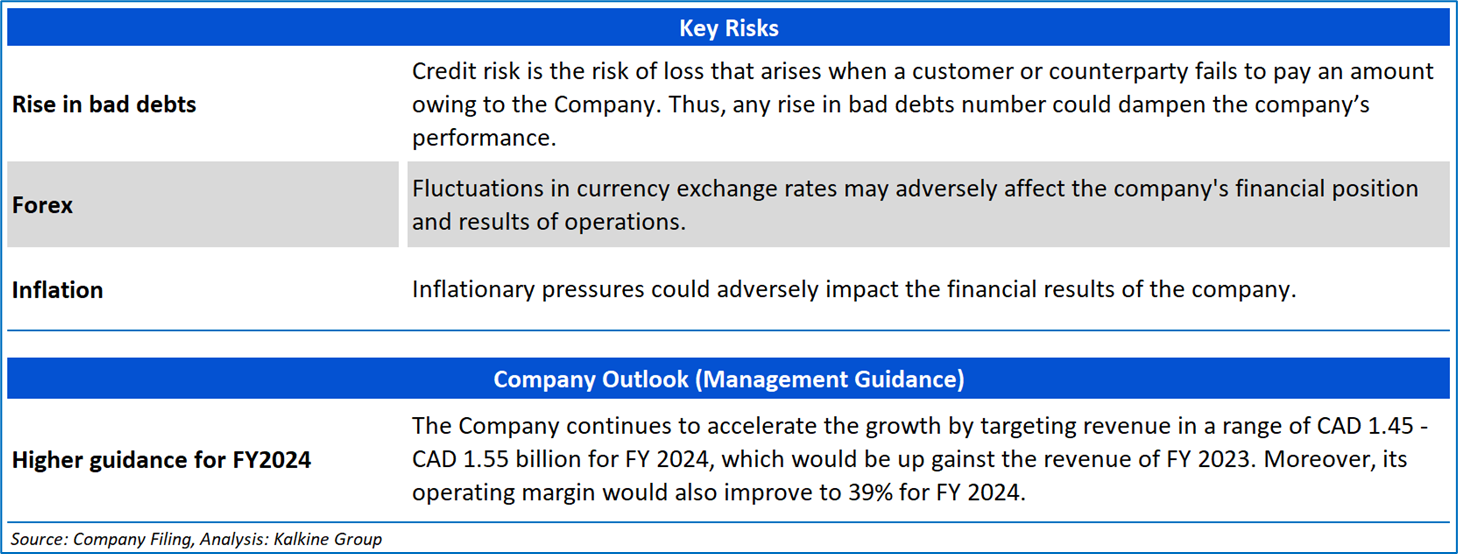 | Key Risks | |
|---|---|
| **Rise in bad debts** | Credit risk is the risk of loss that arises when a customer or counterparty fails to pay an amount owing to the Company. Thus, any rise in bad debts number could dampen the company's performance. |
| **Forex** | Fluctuations in currency exchange rates may adversely affect the company's financial position and results of operations. |
| **Inflation** | Inflationary pressures could adversely impact the financial results of the company. |

| Company Outlook (Management Guidance) | |
|---|---|
| **Higher guidance for FY2024** | The Company continues to accelerate the growth by targeting revenue in a range of CAD 1.45 - CAD 1.55 billion for FY 2024, which would be up gainst the revenue of FY 2023. Moreover, its operating margin would also improve to 39% for FY 2024. |

Source: Company Filing, Analysis: Kalkine Group